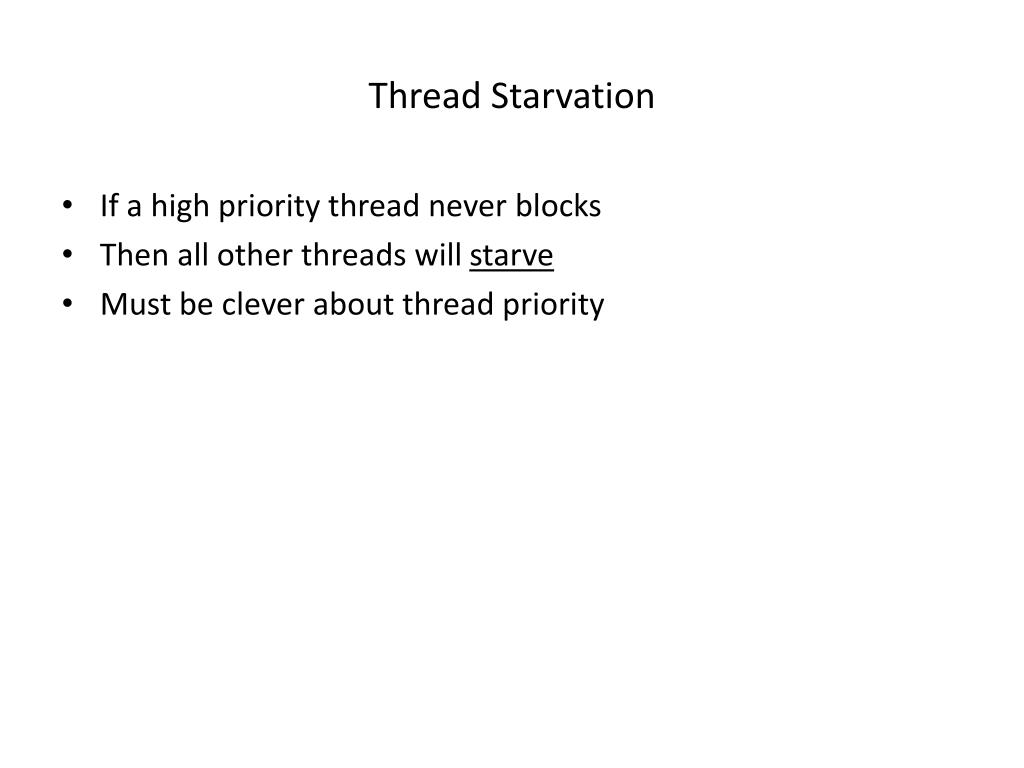 Thread Starvation

• If a high priority thread never blocks
• Then all other threads will starve
• Must be clever about thread priority